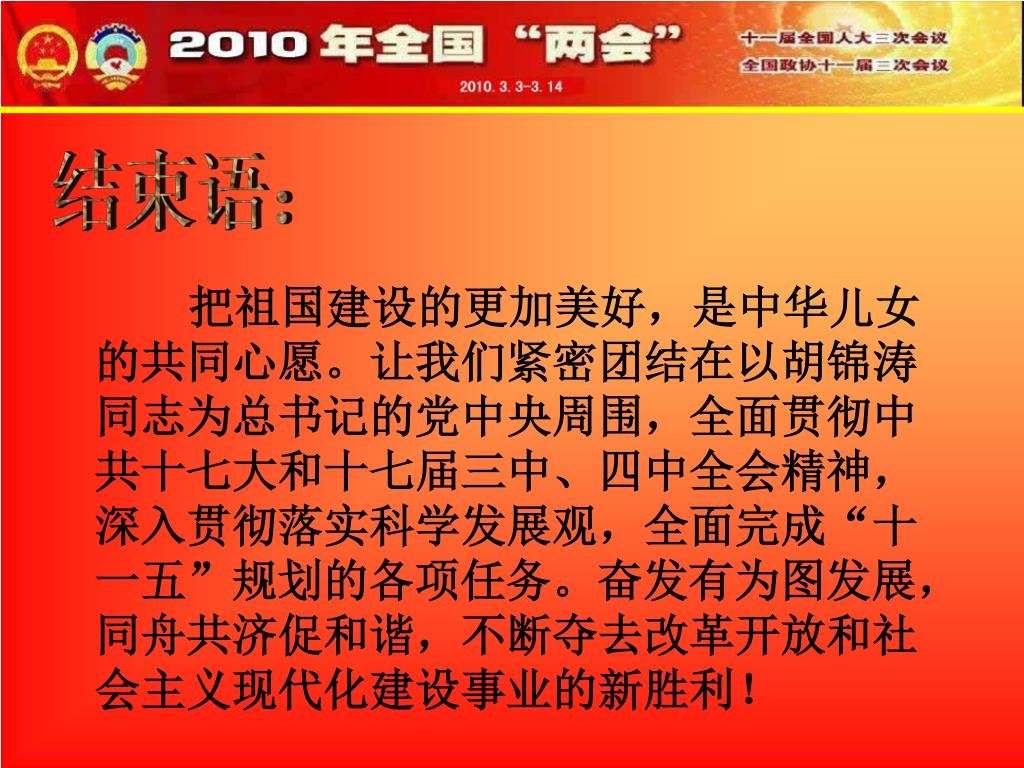 2010年全国“两会”
2010. 3. 3-3. 14
十一届全国人大三次会议
全国政协十一届三次会议

结束语:

把祖国建设的更加美好，是中华儿女的共同心愿。让我们紧密团结在以胡锦涛同志为总书记的党中央周围，全面贯彻中共十七大和十七届三中、四中全会精神，深入贯彻落实科学发展观，全面完成“十一五”规划的各项任务。奋发有为图发展，同舟共济促和谐，不断夺去改革开放和社会主义现代化建设事业的新胜利！